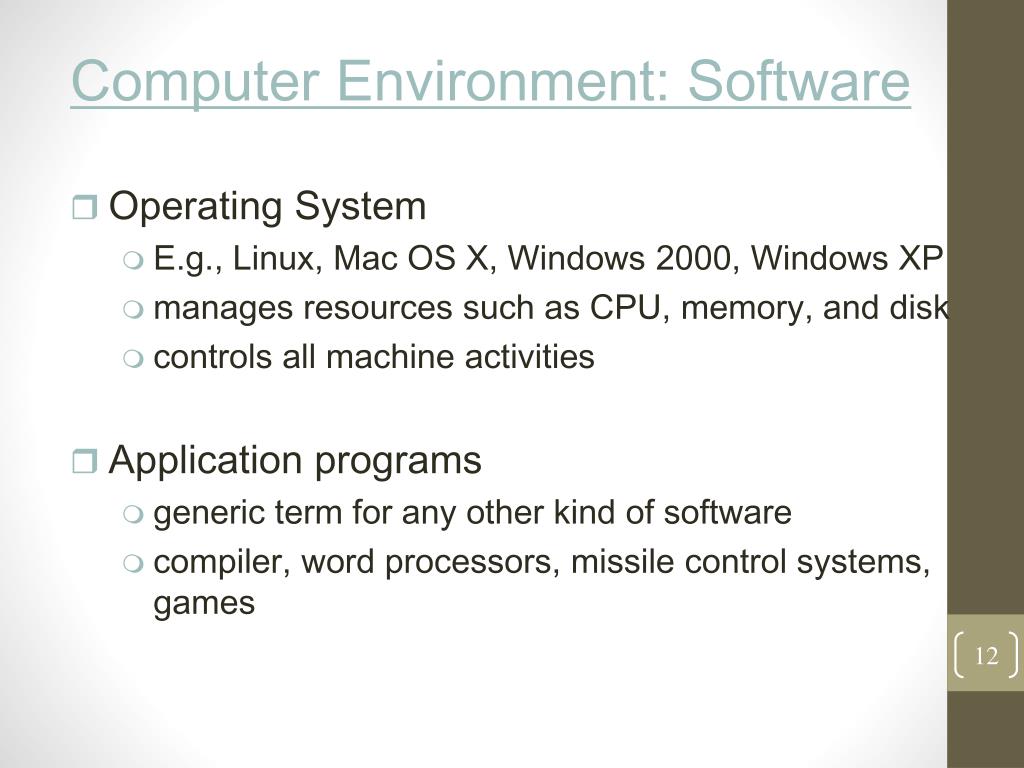 Computer Environment: Software

Operating System

E.g., Linux, Mac OS X, Windows 2000, Windows XP

manages resources such as CPU, memory, and disk

controls all machine activities

Application programs

generic term for any other kind of software

compiler, word processors, missile control systems, games

12